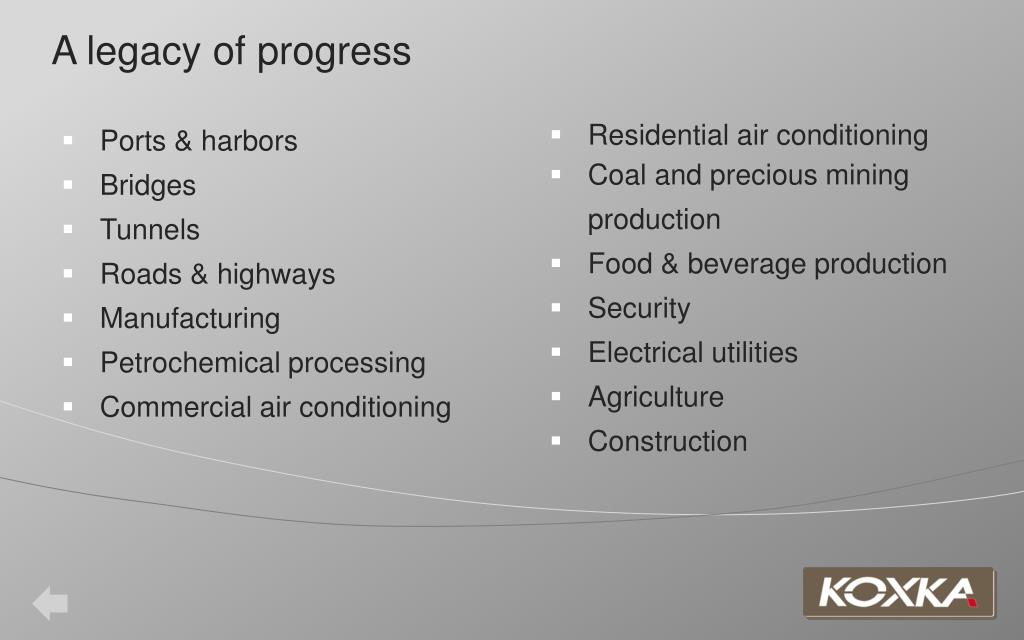 A legacy of progress

- Ports & harbors
- Bridges
- Tunnels
- Roads & highways
- Manufacturing
- Petrochemical processing
- Commercial air conditioning

- Residential air conditioning
- Coal and precious mining production
- Food & beverage production
- Security
- Electrical utilities
- Agriculture
- Construction

KOXKA